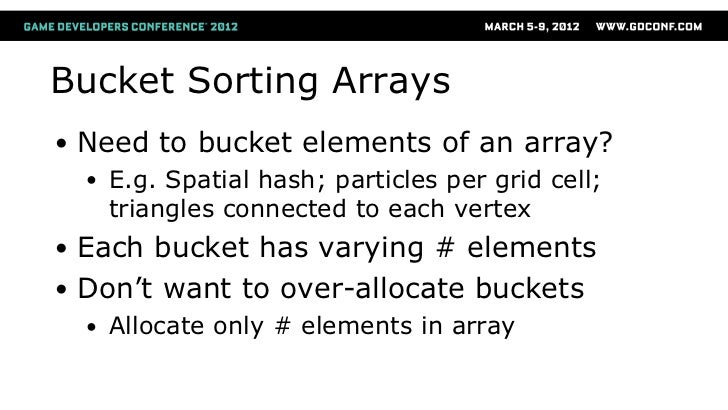 GAME DEVELOPERS CONFERENCE® 2012
MARCH 5-9, 2012 WWW.GDCONF.COM

Bucket Sorting Arrays

• Need to bucket elements of an array?
  • E.g. Spatial hash; particles per grid cell; triangles connected to each vertex
• Each bucket has varying # elements
• Don't want to over-allocate buckets
  • Allocate only # elements in array